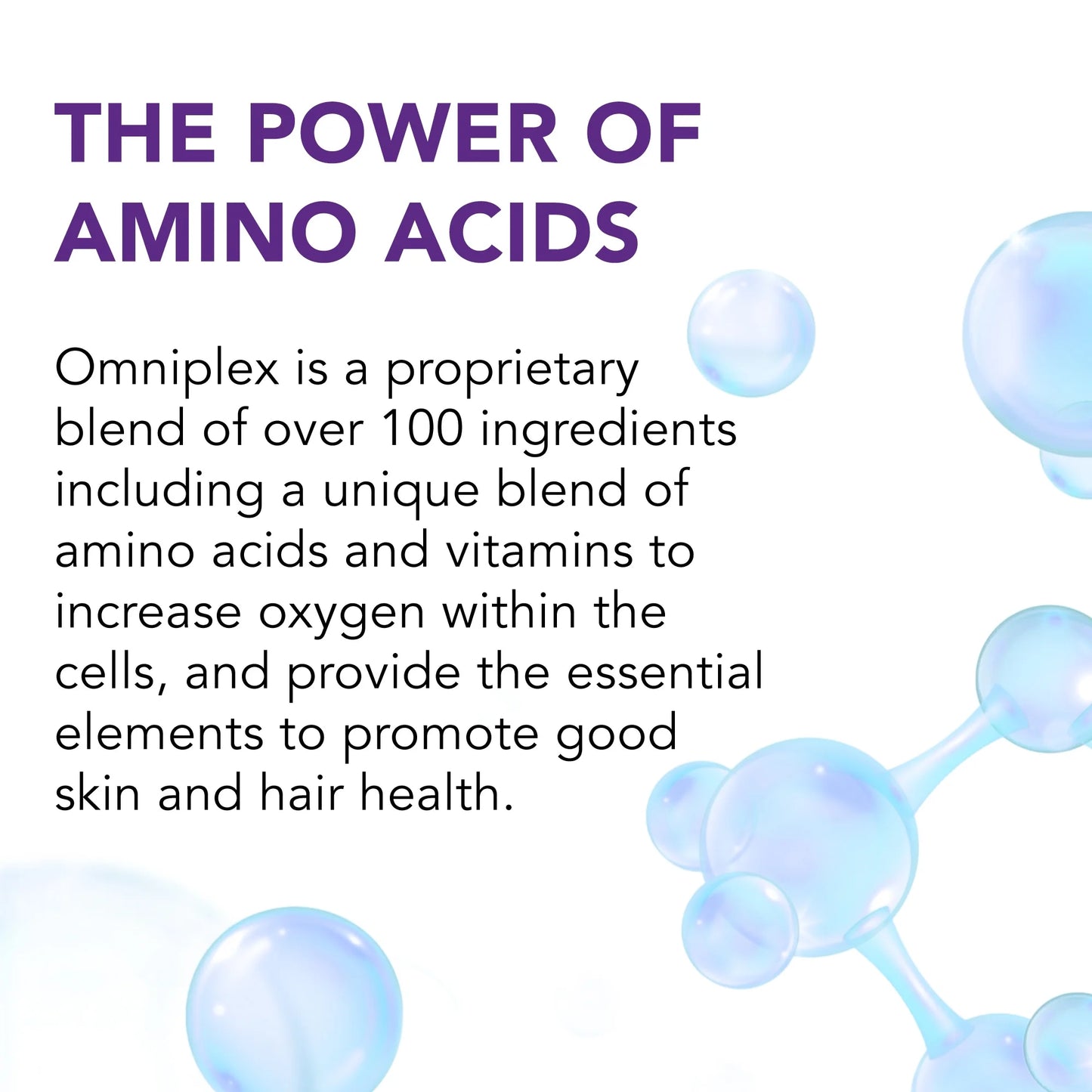 THE POWER OF AMINO ACIDS

Omniplex is a proprietary blend of over 100 ingredients including a unique blend of amino acids and vitamins to increase oxygen within the cells, and provide the essential elements to promote good skin and hair health.